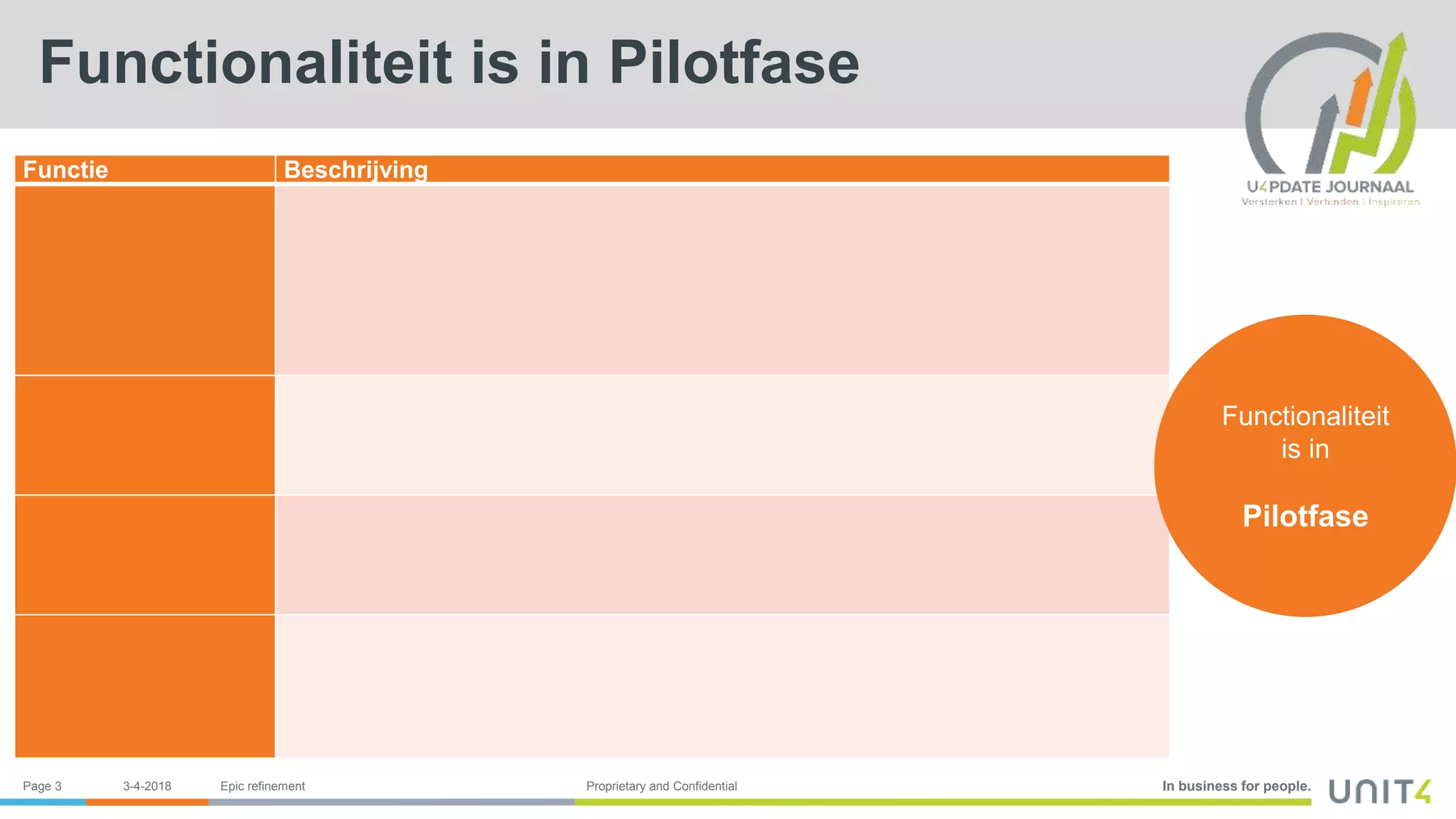 Functionaliteit is in Pilotfase

U4PDATE JOURNAAL
Versterken | Verbinden | Inspireren

| Functie | Beschrijving |
|---|---|
| | |
| | |
| | |
| | |

Functionaliteit is in

Pilotfase

Page 3 3-4-2018 Epic refinement Proprietary and Confidential In business for people. UNIT4